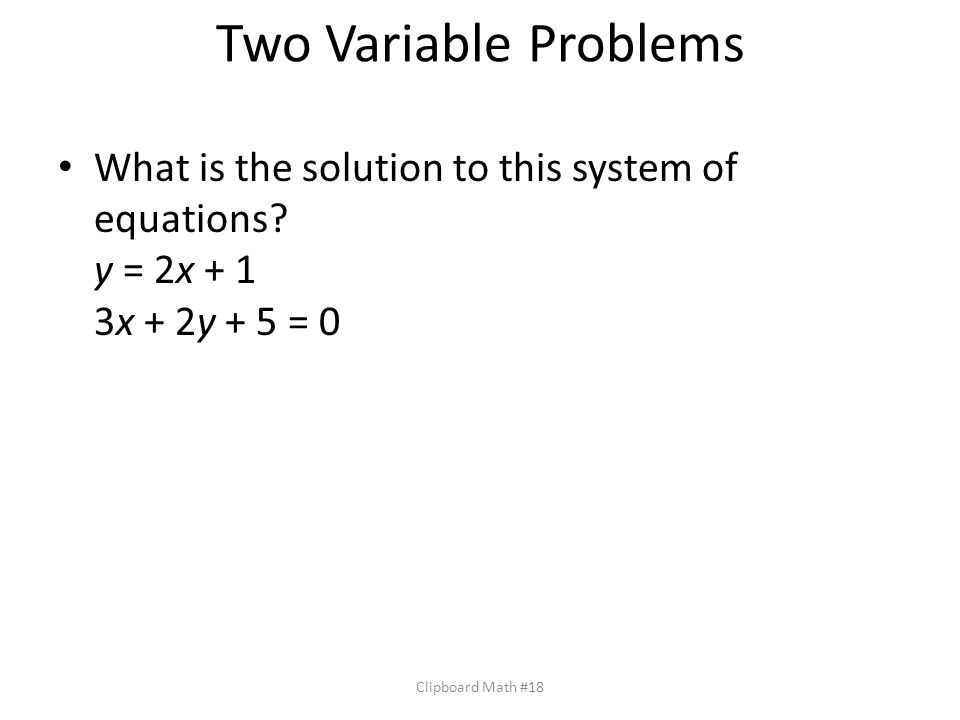 Two Variable Problems

• What is the solution to this system of equations?
$y = 2x + 1$
$3x + 2y + 5 = 0$

Clipboard Math #18